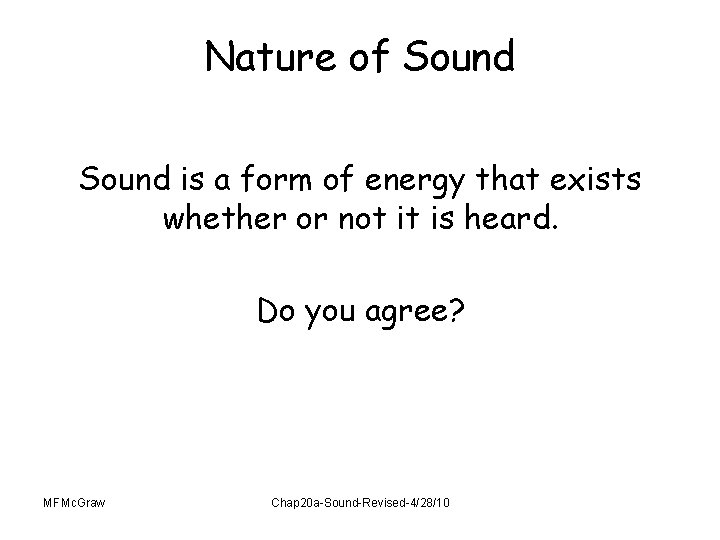 Nature of Sound

Sound is a form of energy that exists whether or not it is heard.

Do you agree?

MFMcGraw

Chap20a-Sound-Revised-4/28/10